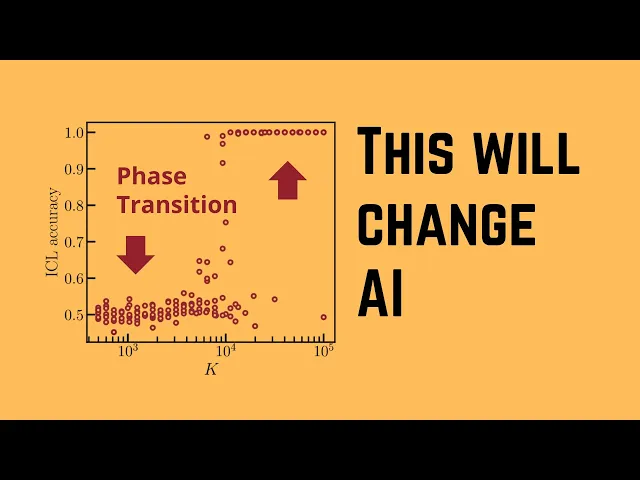 1.0
0.9
0.8
0.7
0.6
0.5
ICL accuracy
Phase Transition
$10^3$
$10^4$
$10^5$
$K$

THIS WILL CHANGE AI